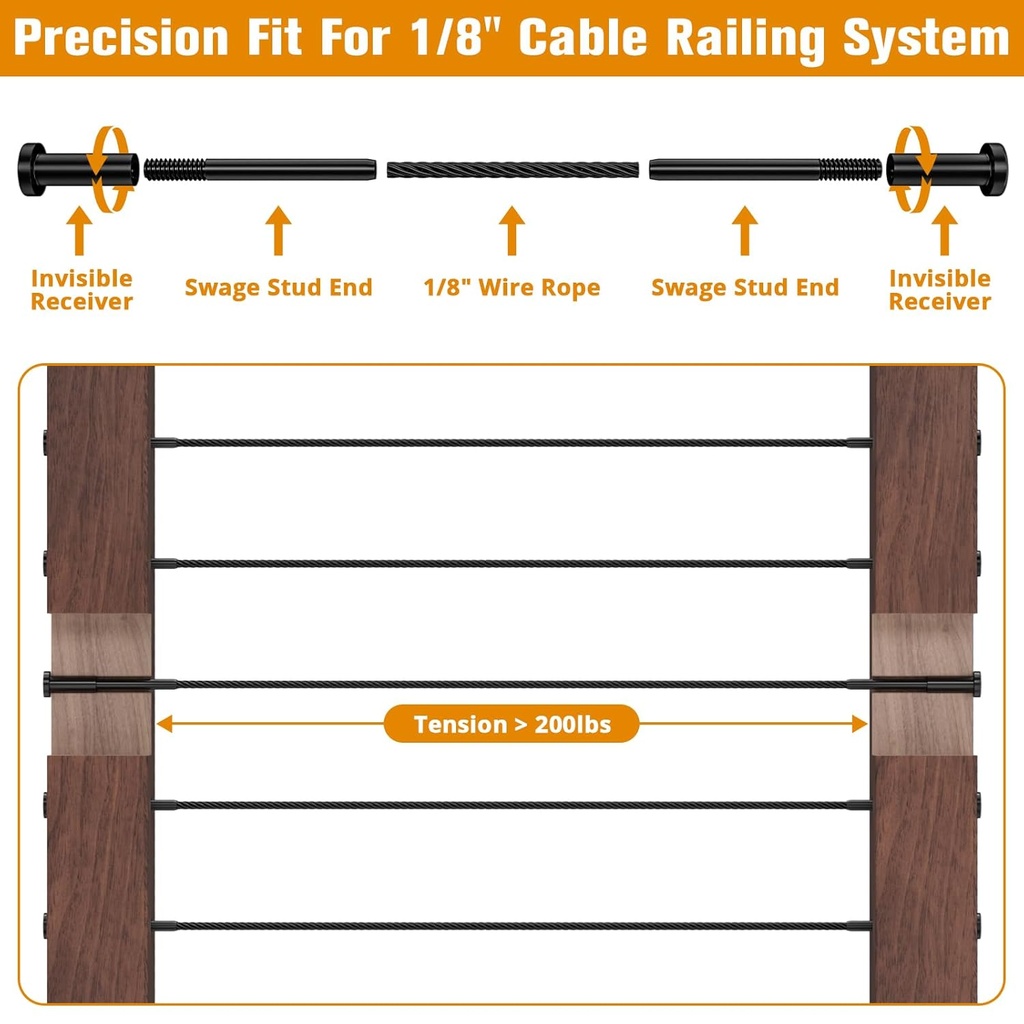 Precision Fit For 1/8" Cable Railing System

Invisible Receiver

Swage Stud End

1/8" Wire Rope

Swage Stud End

Invisible Receiver

Tension > 200lbs